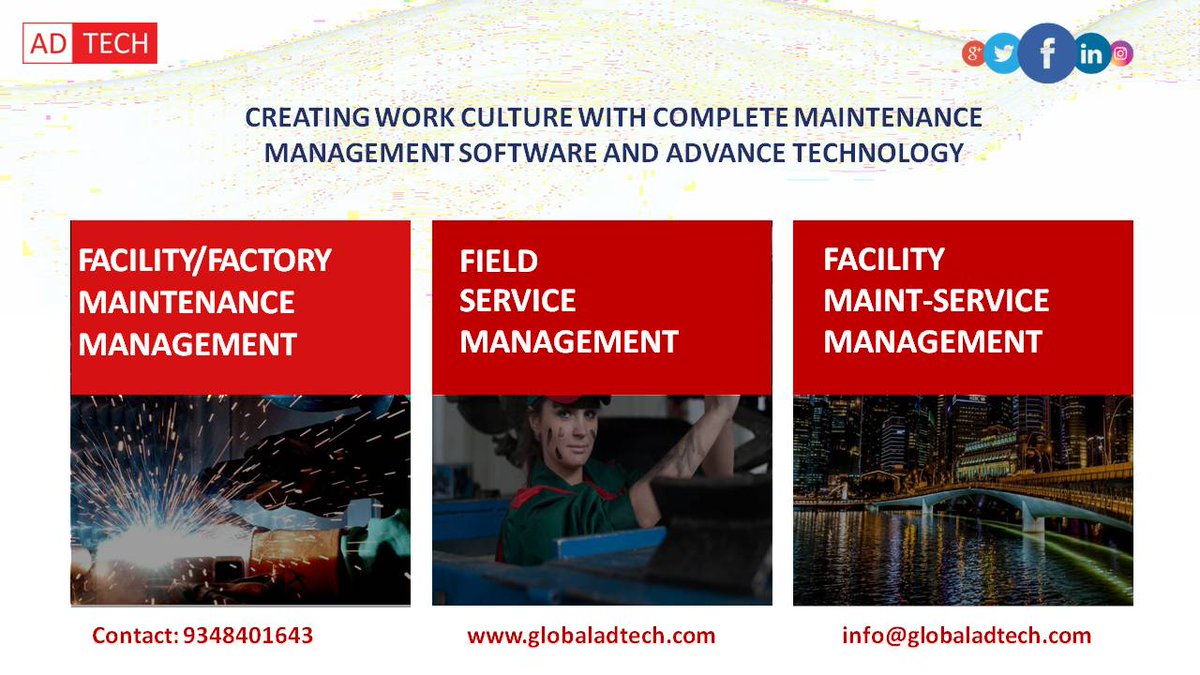 AD TECH

g+ f in

CREATING WORK CULTURE WITH COMPLETE MAINTENANCE MANAGEMENT SOFTWARE AND ADVANCE TECHNOLOGY

FACILITY/FACTORY MAINTENANCE MANAGEMENT

FIELD SERVICE MANAGEMENT

FACILITY MAINT-SERVICE MANAGEMENT

Contact: 9348401643

www.globaladtech.com

info@globaladtech.com